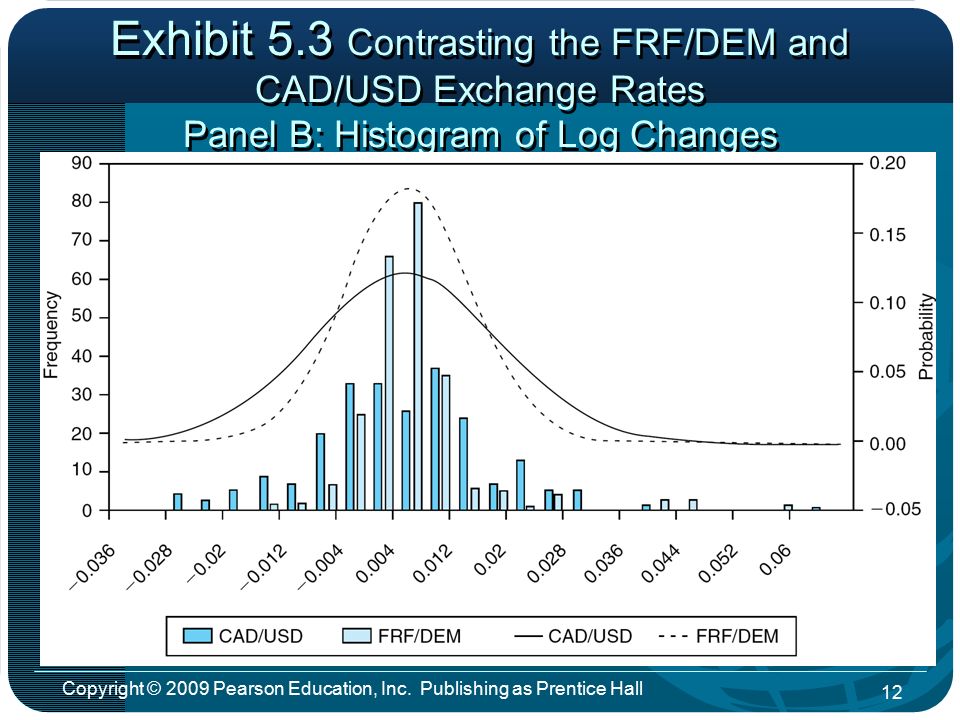 Exhibit 5.3 Contrasting the FRF/DEM and CAD/USD Exchange Rates
Panel B: Histogram of Log Changes

Frequency
90
80
70
60
50
40
30
20
10
0

Probability
0.20
0.15
0.10
0.05
0.00
−0.05

−0.036
−0.028
−0.02
−0.012
−0.004
0.004
0.012
0.02
0.028
0.036
0.044
0.052
0.06

CAD/USD
FRF/DEM
CAD/USD
FRF/DEM

Copyright © 2009 Pearson Education, Inc. Publishing as Prentice Hall
12